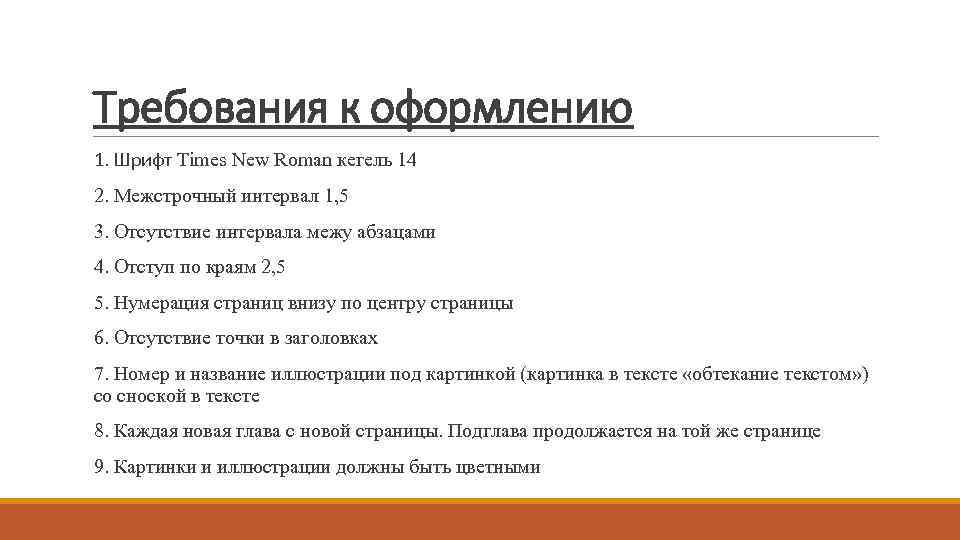 Требования к оформлению

1. Шрифт Times New Roman кегель 14

2. Межстрочный интервал 1,5

3. Отсутствие интервала межу абзацами

4. Отступ по краям 2,5

5. Нумерация страниц внизу по центру страницы

6. Отсутствие точки в заголовках

7. Номер и название иллюстрации под картинкой (картинка в тексте «обтекание текстом») со сноской в тексте

8. Каждая новая глава с новой страницы. Подглава продолжается на той же странице

9. Картинки и иллюстрации должны быть цветными